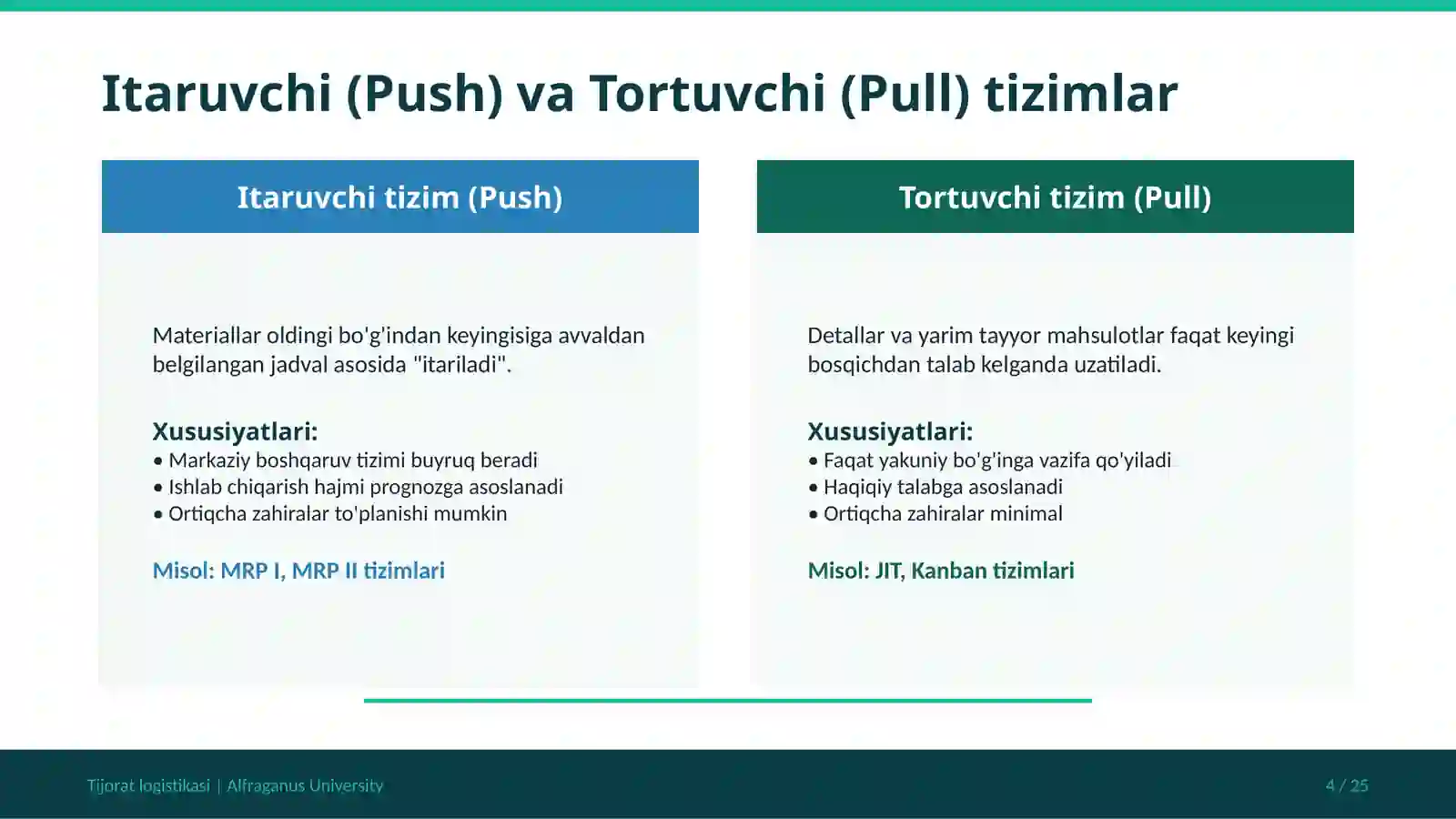 Itaruvchi (Push) va Tortuvchi (Pull) tizimlar

Itaruvchi tizim (Push)

Materiallar oldingi bo'g'indan keyingisiga avvaldan belgilangan jadval asosida "itariladi".

Xususiyatlari:
• Markaziy boshqaruv tizimi buyruq beradi
• Ishlab chiqarish hajmi prognozga asoslanadi
• Ortiqcha zahiralar to'planishi mumkin

Misol: MRP I, MRP II tizimlari

Tortuvchi tizim (Pull)

Detallar va yarim tayyor mahsulotlar faqat keyingi bosqichdan talab kelganda uzatiladi.

Xususiyatlari:
• Faqat yakuniy bo'g'inga vazifa qo'yiladi
• Haqiqiy talabga asoslanadi
• Ortiqcha zahiralar minimal

Misol: JIT, Kanban tizimlari

Tijorat logistikasi | Alfraganus University

4 / 25